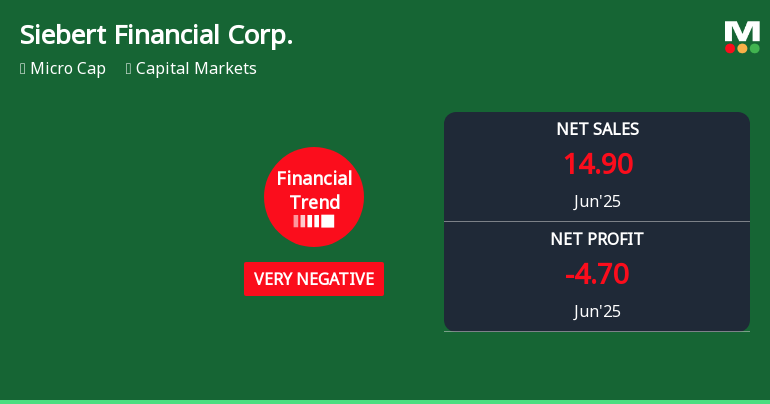 Siebert Financial Corp.

Micro Cap Capital Markets

M

Financial Trend

VERY NEGATIVE

NET SALES

14.90

Jun'25

NET PROFIT

-4.70

Jun'25